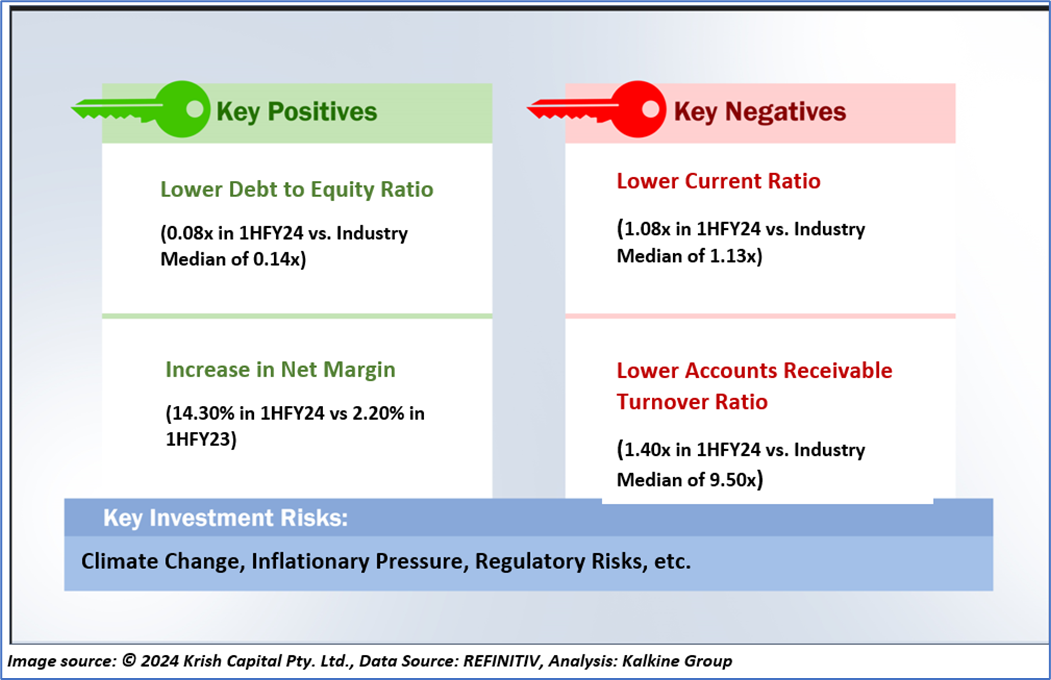 Key Positives

Lower Debt to Equity Ratio

(0.08x in 1HFY24 vs. Industry Median of 0.14x)

Increase in Net Margin

(14.30% in 1HFY24 vs 2.20% in 1HFY23)

Key Negatives

Lower Current Ratio

(1.08x in 1HFY24 vs. Industry Median of 1.13x)

Lower Accounts Receivable Turnover Ratio

(1.40x in 1HFY24 vs. Industry Median of 9.50x)

Key Investment Risks:

Climate Change, Inflationary Pressure, Regulatory Risks, etc.

Image source: © 2024 Krish Capital Pty. Ltd., Data Source: REFINITIV, Analysis: Kalkine Group